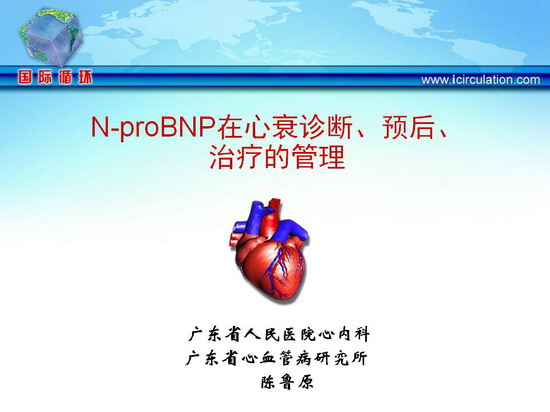 国际循环

www.icirculation.com

N-proBNP在心衰诊断、预后、治疗的管理

广东省人民医院心内科
广东省心血管病研究所
陈鲁原